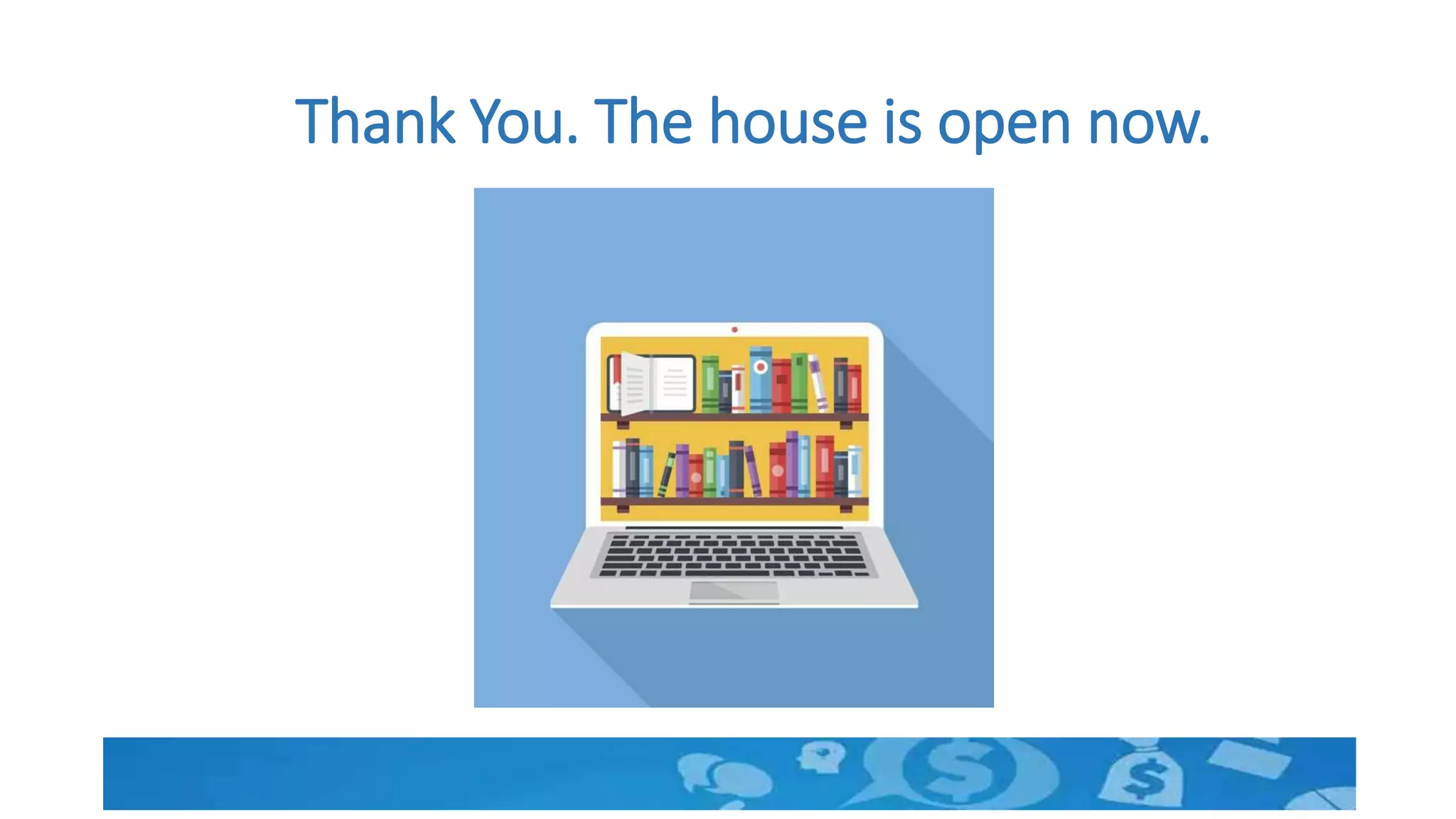 Thank You. The house is open now.